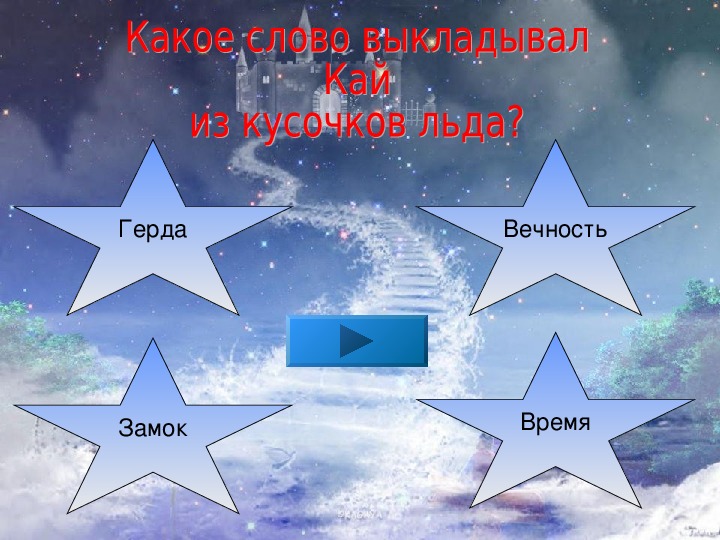 Какое слово выкладывал Кай из кусочков льда?

Герда

Вечность

Замок

Время